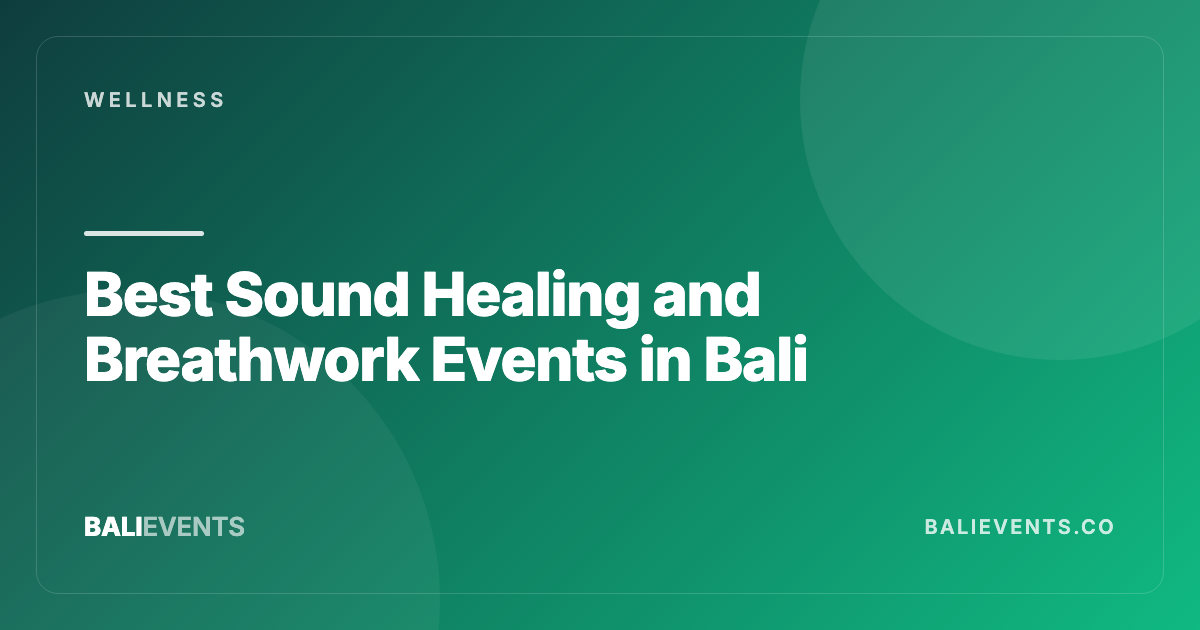 WELLNESS

Best Sound Healing and Breathwork Events in Bali

BALIEVENTS

BALIEVENTS.CO